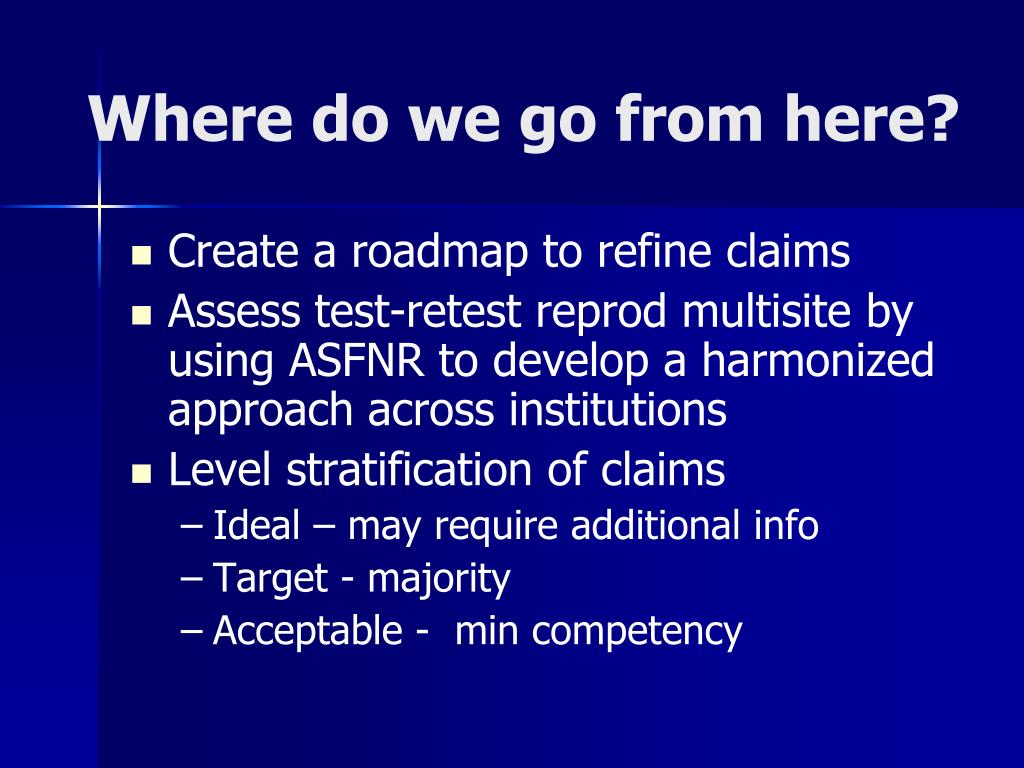 Where do we go from here?

- Create a roadmap to refine claims
- Assess test-retest reprod multisite by using ASFNR to develop a harmonized approach across institutions
- Level stratification of claims
  – Ideal – may require additional info
  – Target - majority
  – Acceptable - min competency